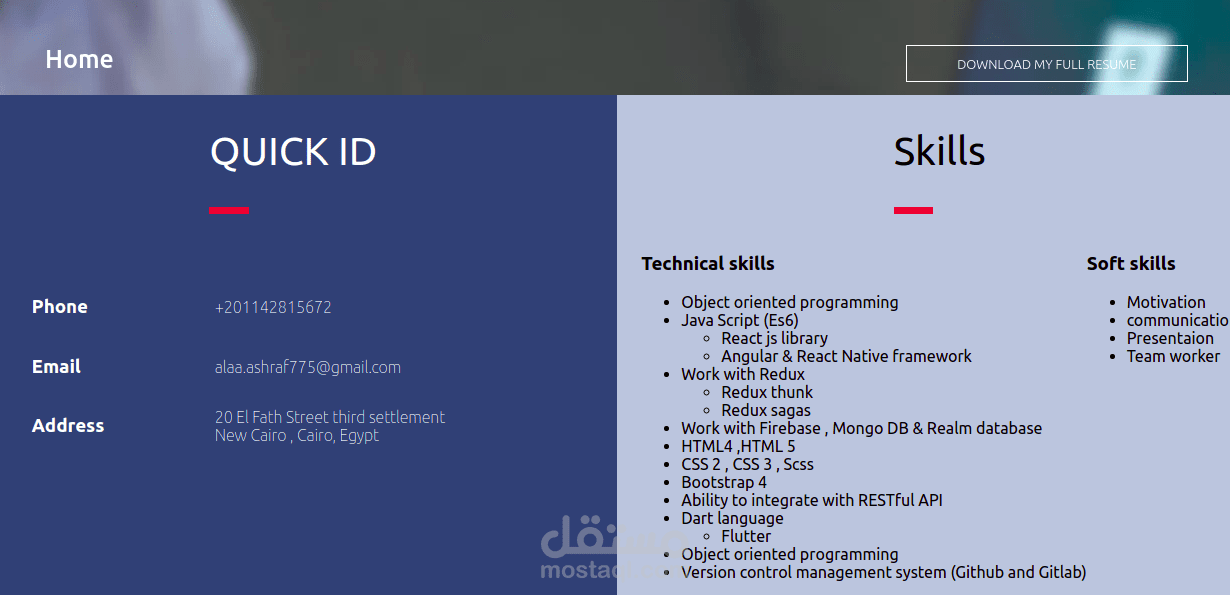 Home

DOWNLOAD MY FULL RESUME

QUICK ID

Phone +201142815672

Email alaa.ashraf775@gmail.com

Address 20 El Fath Street third settlement
New Cairo , Cairo, Egypt

Skills

Technical skills

- Object oriented programming
- Java Script (Es6)
  - React js library
  - Angular & React Native framework
- Work with Redux
  - Redux thunk
  - Redux sagas
- Work with Firebase , Mongo DB & Realm database
- HTML4 ,HTML 5
- CSS 2 , CSS 3 , Scss
- Bootstrap 4
- Ability to integrate with RESTful API
- Dart language
  - Flutter
- Object oriented programming
- Version control management system (Github and Gitlab)

Soft skills

- Motivation
- communicatio
- Presentation
- Team worker

مستقل
mostaq